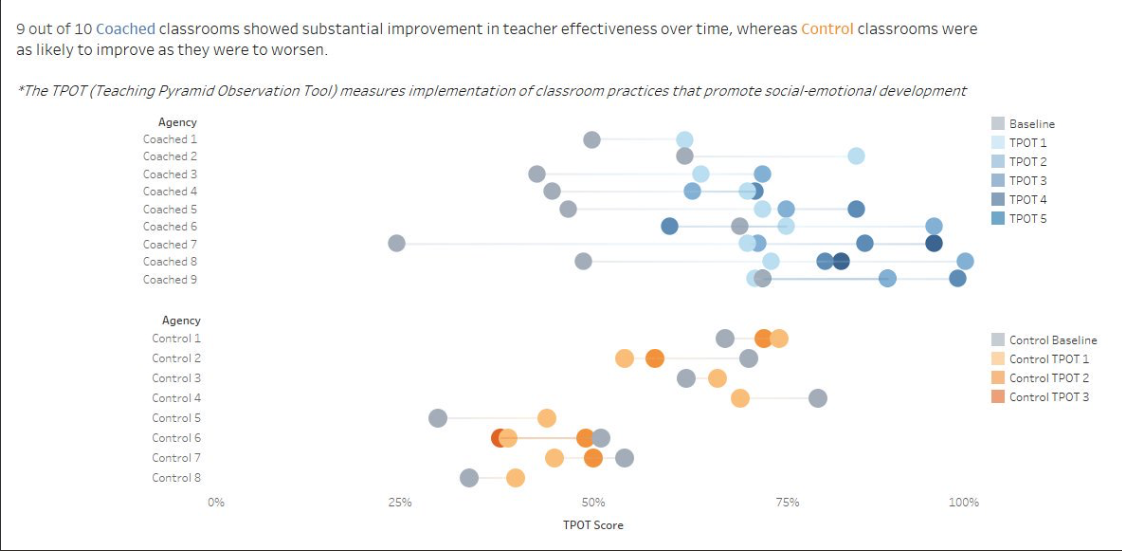 9 out of 10 Coached classrooms showed substantial improvement in teacher effectiveness over time, whereas Control classrooms were as likely to improve as they were to worsen.

*The TPOT (Teaching Pyramid Observation Tool) measures implementation of classroom practices that promote social-emotional development

Agency
Coached 1
Coached 2
Coached 3
Coached 4
Coached 5
Coached 6
Coached 7
Coached 8
Coached 9

Baseline
TPOT 1
TPOT 2
TPOT 3
TPOT 4
TPOT 5

Agency
Control 1
Control 2
Control 3
Control 4
Control 5
Control 6
Control 7
Control 8

Control Baseline
Control TPOT 1
Control TPOT 2
Control TPOT 3

0%
25%
50%
75%
100%
TPOT Score